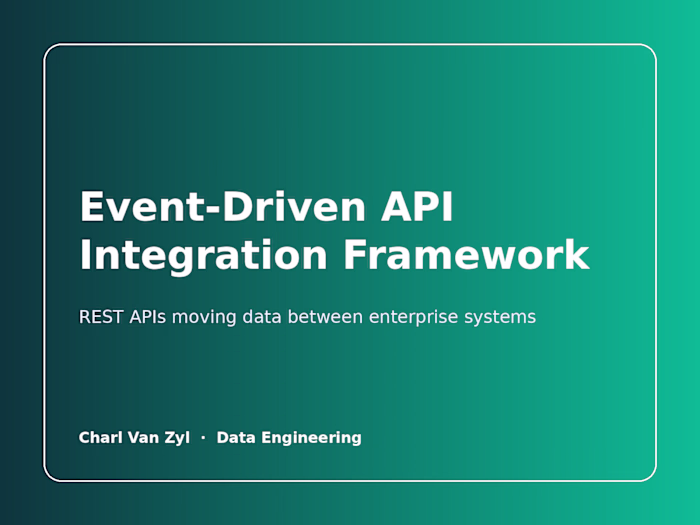 Event-Driven API
Integration Framework

REST APIs moving data between enterprise systems

Charl Van Zyl · Data Engineering